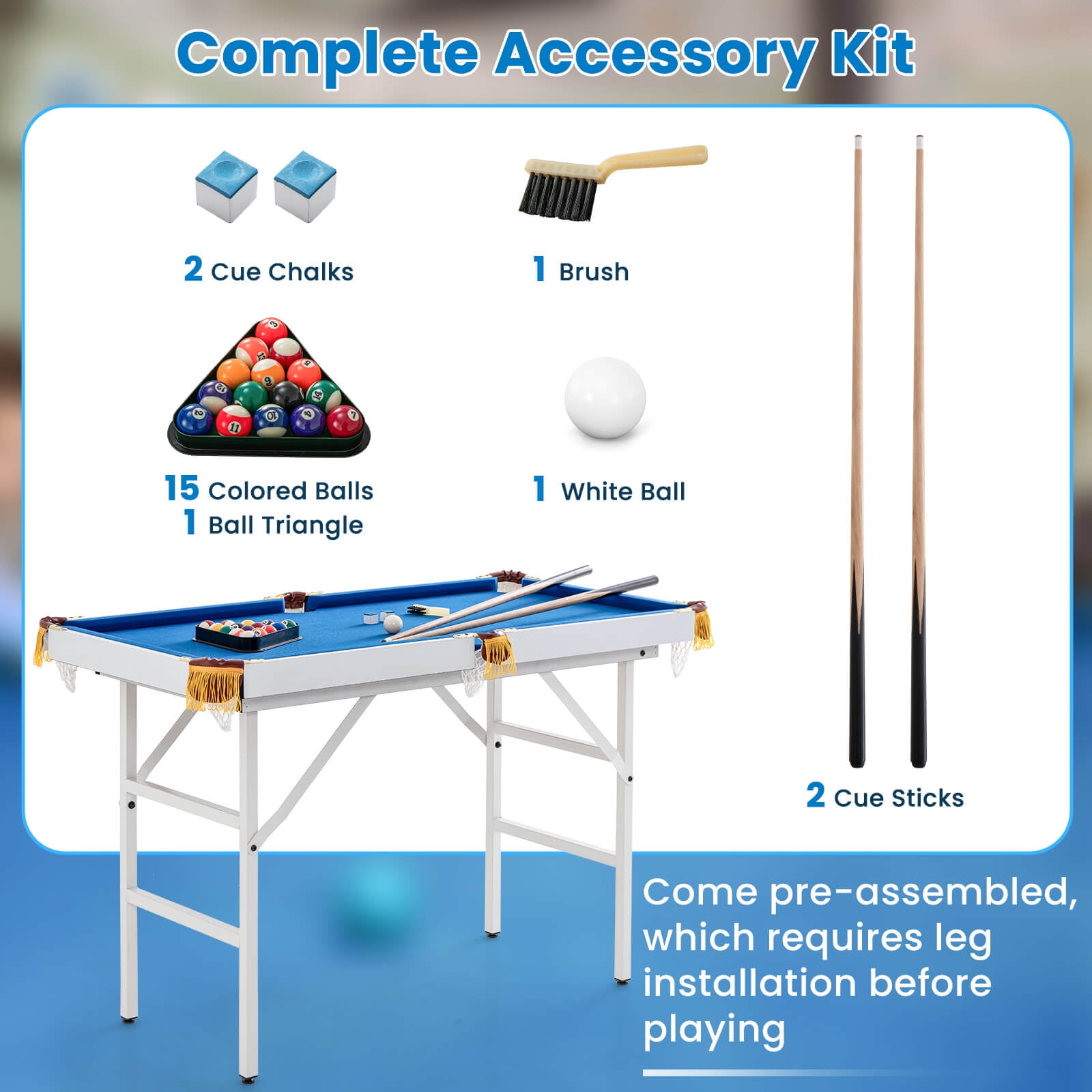 Complete Accessory Kit

2 Cue Chalks

1 Brush

15 Colored Balls
1 Ball Triangle

1 White Ball

2 Cue Sticks

Come pre-assembled, which requires leg installation before playing